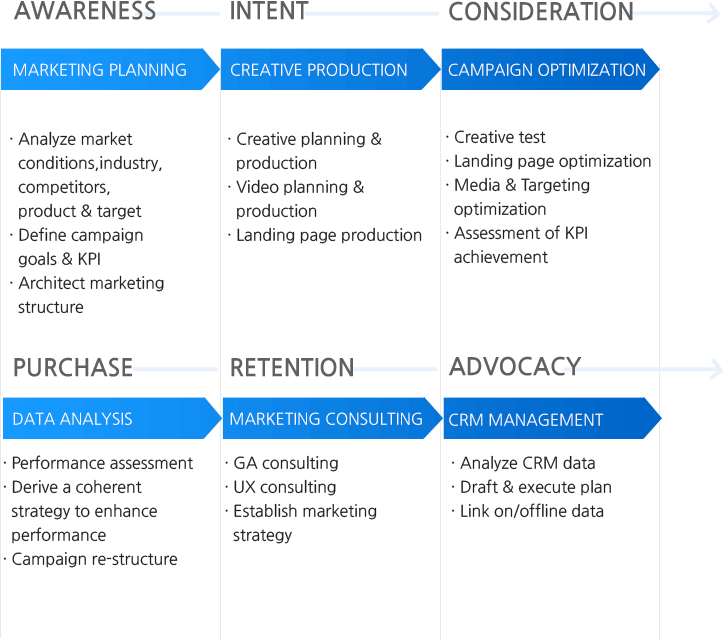 AWARENESS

MARKETING PLANNING

· Analyze market conditions,industry, competitors, product & target
· Define campaign goals & KPI
· Architect marketing structure

INTENT

CREATIVE PRODUCTION

· Creative planning & production
· Video planning & production
· Landing page production

CONSIDERATION

CAMPAIGN OPTIMIZATION

· Creative test
· Landing page optimization
· Media & Targeting optimization
· Assessment of KPI achievement

PURCHASE

DATA ANALYSIS

· Performance assessment
· Derive a coherent strategy to enhance performance
· Campaign re-structure

RETENTION

MARKETING CONSULTING

· GA consulting
· UX consulting
· Establish marketing strategy

ADVOCACY

CRM MANAGEMENT

· Analyze CRM data
· Draft & execute plan
· Link on/offline data